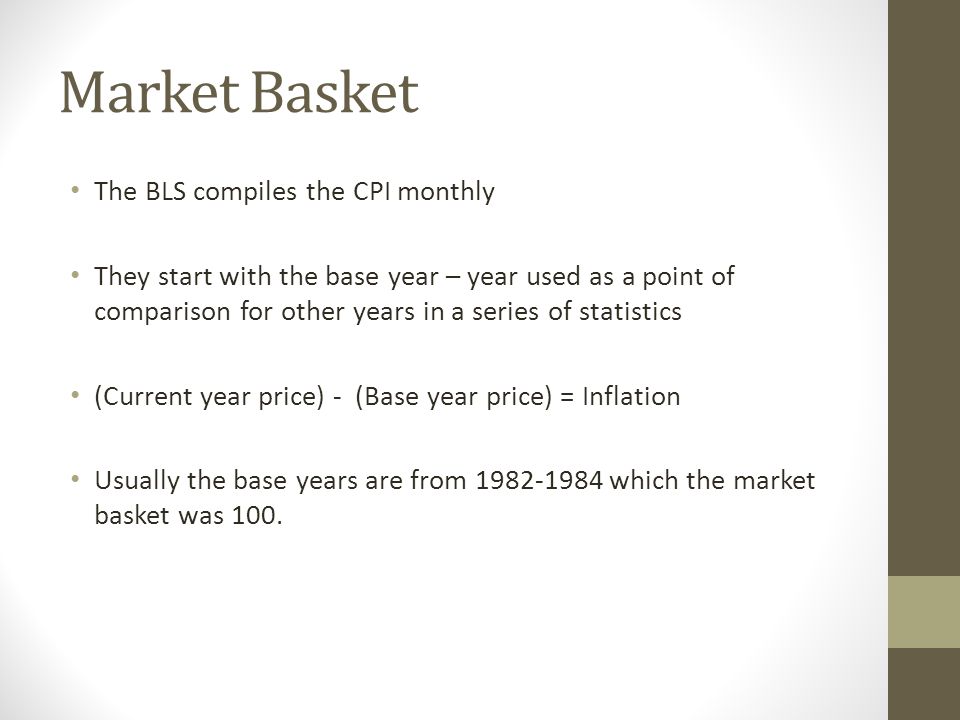 Market Basket

• The BLS compiles the CPI monthly

• They start with the base year – year used as a point of comparison for other years in a series of statistics

• (Current year price) - (Base year price) = Inflation

• Usually the base years are from 1982-1984 which the market basket was 100.